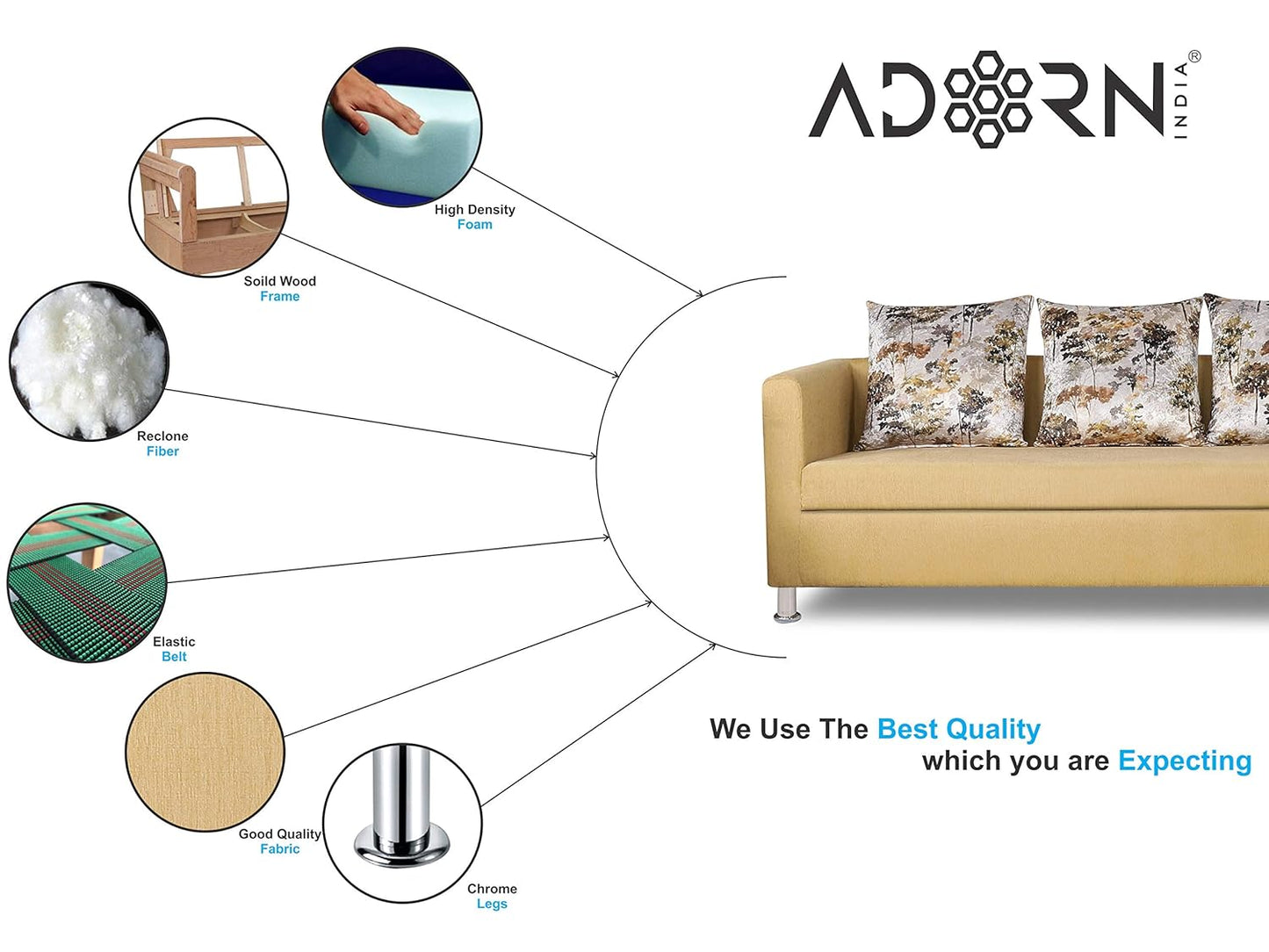 ADORN INDIA®

High Density
Foam

Soild Wood
Frame

Reclone
Fiber

Elastic
Belt

Good Quality
Fabric

Chrome
Legs

We Use The Best Quality
which you are Expecting